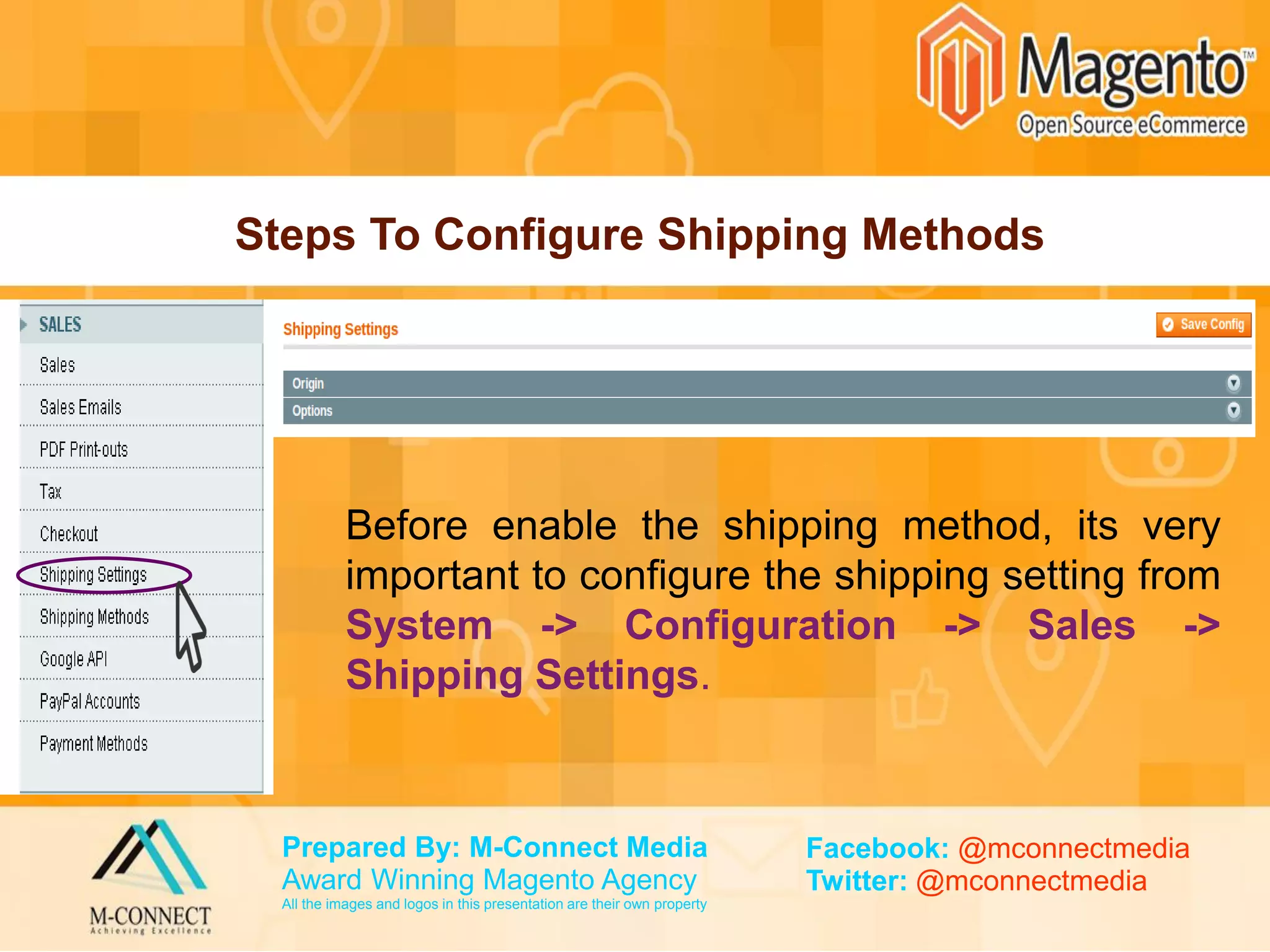 Magento™
Open Source eCommerce

Steps To Configure Shipping Methods

SALES
Sales
Sales Emails
PDF Print-outs
Tax
Checkout
Shipping Settings
Shipping Methods
Google API
PayPal Accounts
Payment Methods

Shipping Settings
Save Config
Origin
Options

Before enable the shipping method, its very important to configure the shipping setting from System -> Configuration -> Sales -> Shipping Settings.

M-CONNECT
Achieving Excellence

Prepared By: M-Connect Media
Award Winning Magento Agency
All the images and logos in this presentation are their own property

Facebook: @mconnectmedia
Twitter: @mconnectmedia